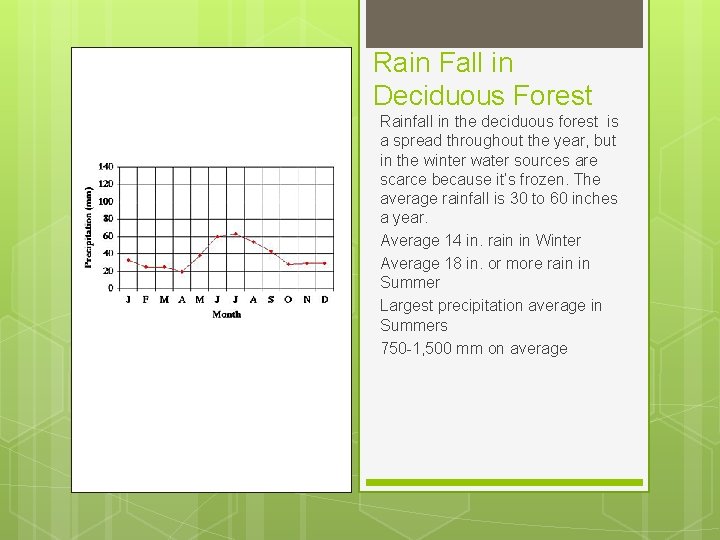 Precipitation (mm)

140
120
100
80
60
40
20
0

J F M A M J J A S O N D

Month

Rain Fall in Deciduous Forest

Rainfall in the deciduous forest is a spread throughout the year, but in the winter water sources are scarce because it's frozen. The average rainfall is 30 to 60 inches a year.

Average 14 in. rain in Winter

Average 18 in. or more rain in Summer

Largest precipitation average in Summers

750-1,500 mm on average